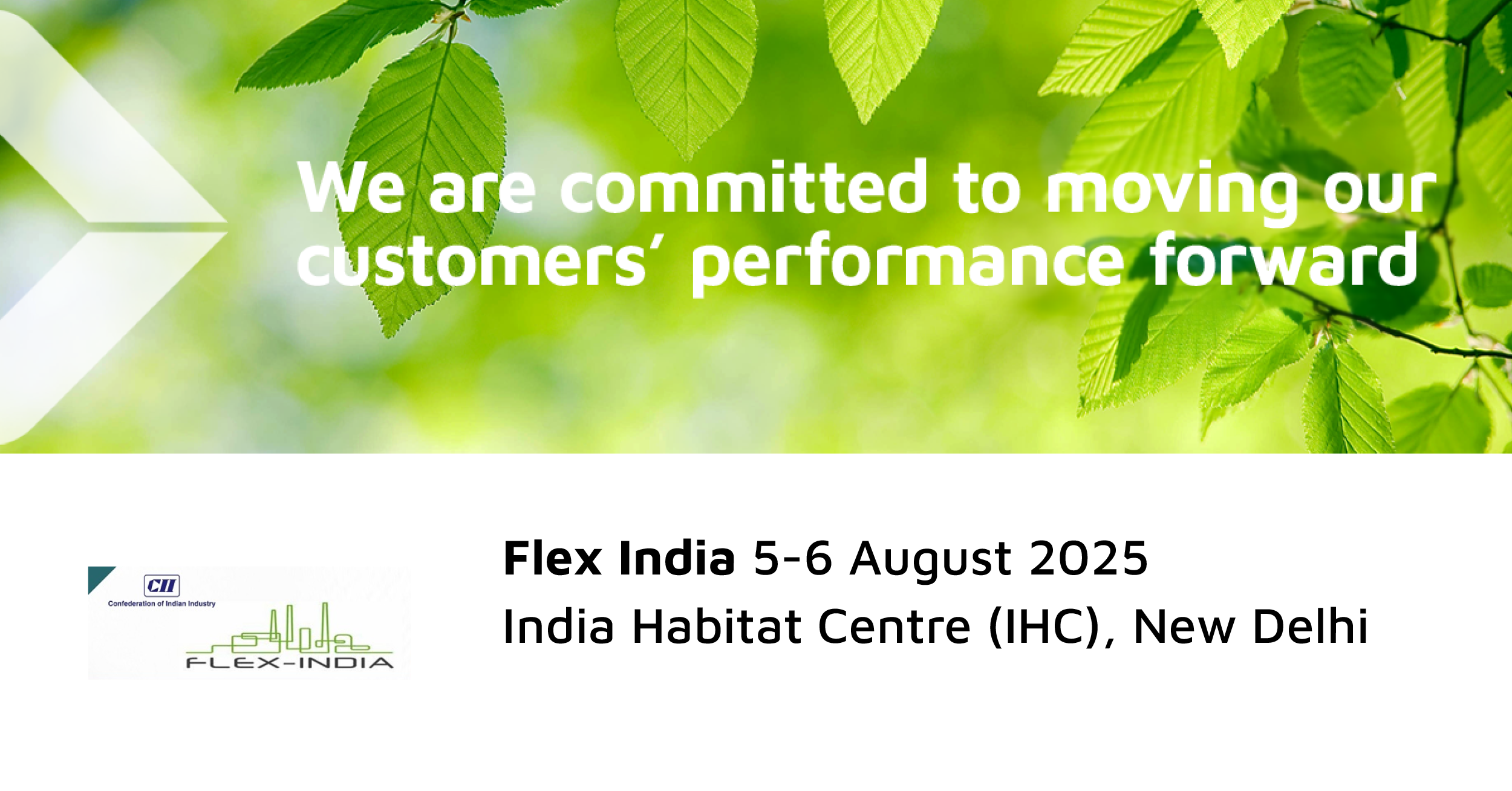 We are committed to moving our customers' performance forward

CII
Confederation of Indian Industry
FLEX-INDIA

Flex India 5-6 August 2025
India Habitat Centre (IHC), New Delhi